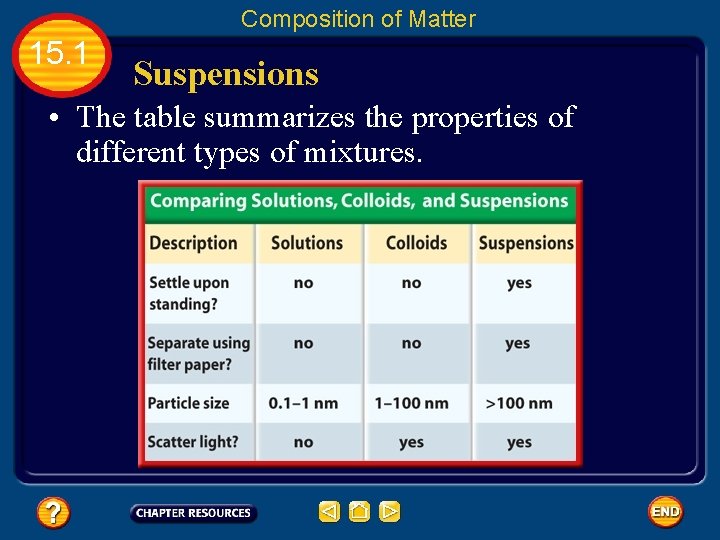 Composition of Matter

15.1

Suspensions

• The table summarizes the properties of different types of mixtures.

Comparing Solutions, Colloids, and Suspensions

| Description | Solutions | Colloids | Suspensions |
|---|---|---|---|
| Settle upon standing? | no | no | yes |
| Separate using filter paper? | no | no | yes |
| Particle size | 0.1–1 nm | 1–100 nm | >100 nm |
| Scatter light? | no | yes | yes |

?

CHAPTER RESOURCES

END